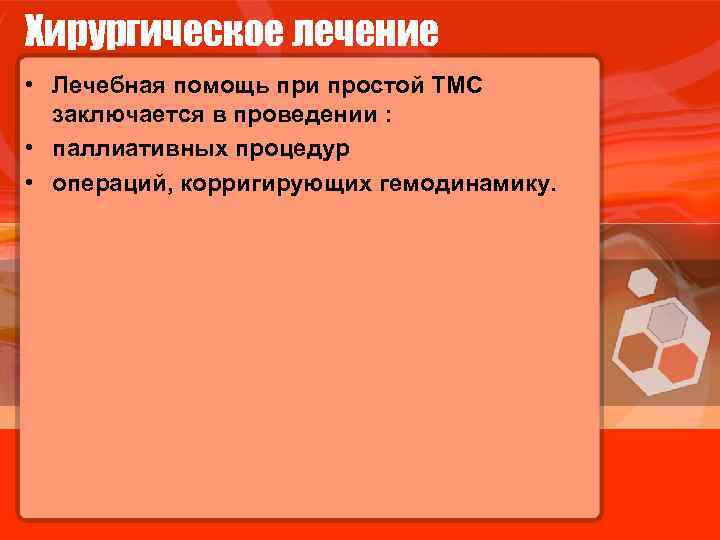 Хирургическое лечение

• Лечебная помощь при простой ТМС заключается в проведении :
• паллиативных процедур
• операций, корригирующих гемодинамику.